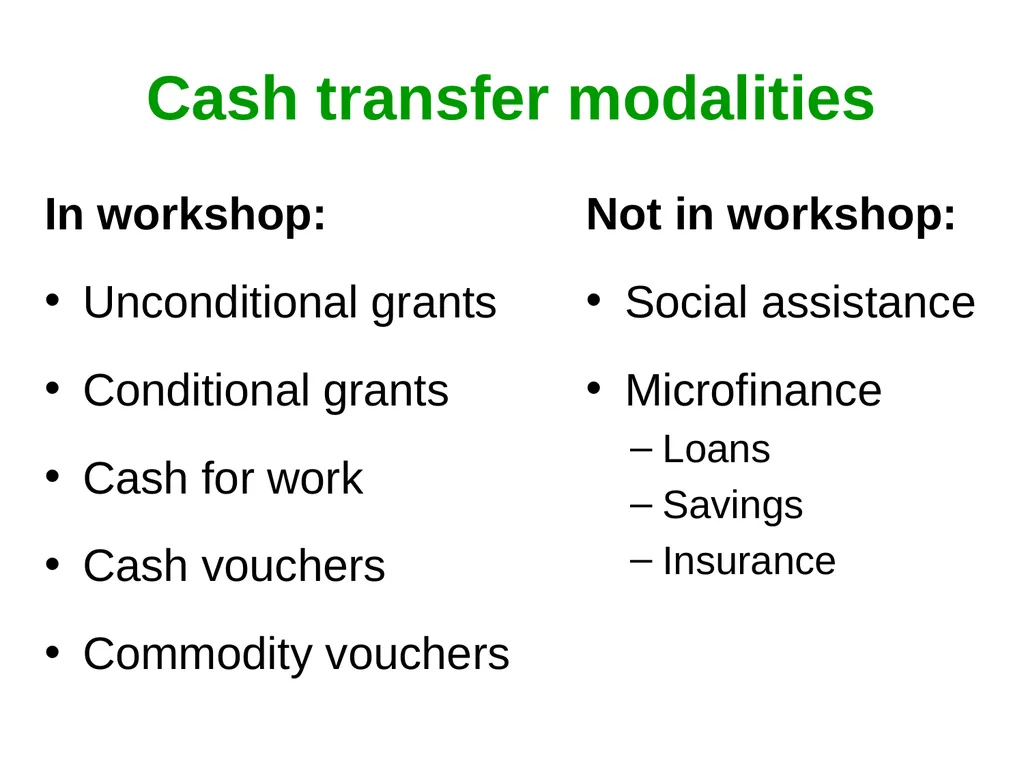 Cash transfer modalities

In workshop:

• Unconditional grants
• Conditional grants
• Cash for work
• Cash vouchers
• Commodity vouchers

Not in workshop:

• Social assistance
• Microfinance
– Loans
– Savings
– Insurance